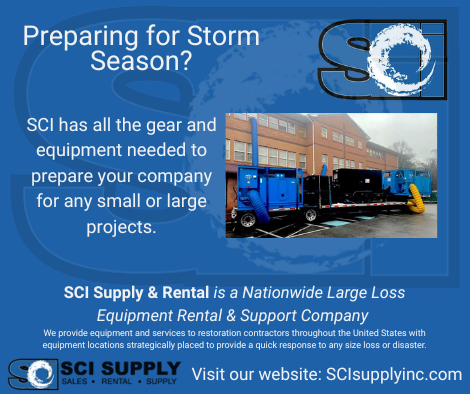 Preparing for Storm Season?

SCI

SCI has all the gear and equipment needed to prepare your company for any small or large projects.

SCI Supply & Rental is a Nationwide Large Loss Equipment Rental & Support Company

We provide equipment and services to restoration contractors throughout the United States with equipment locations strategically placed to provide a quick response to any size loss or disaster.

SCI SUPPLY
SALES • RENTAL • SUPPLY

Visit our website: SCIsupplyinc.com